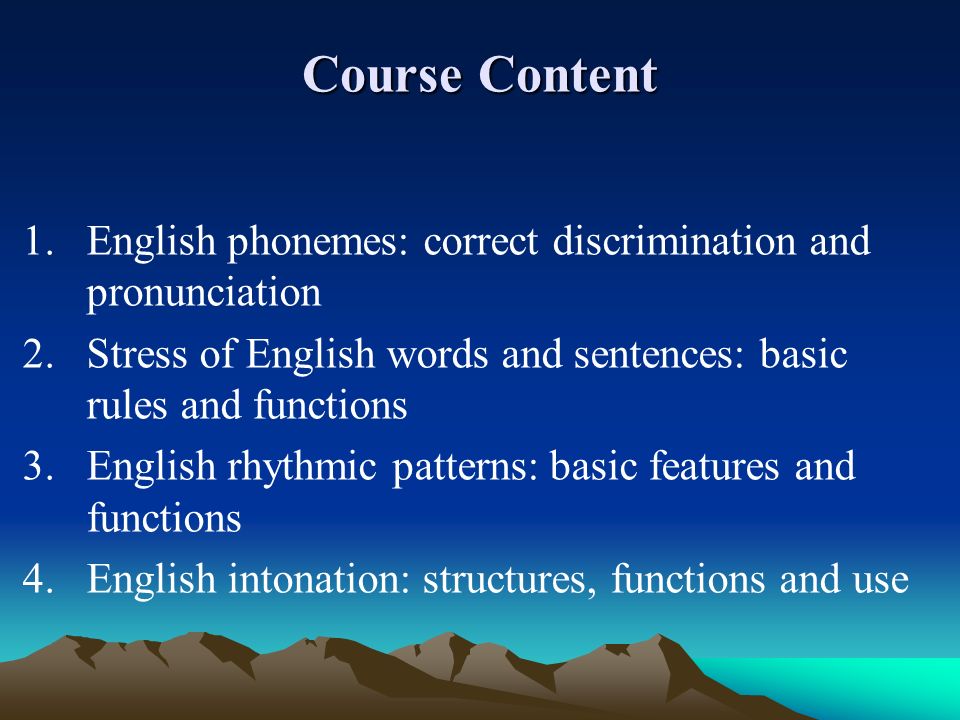 Course Content

1. English phonemes: correct discrimination and pronunciation
2. Stress of English words and sentences: basic rules and functions
3. English rhythmic patterns: basic features and functions
4. English intonation: structures, functions and use